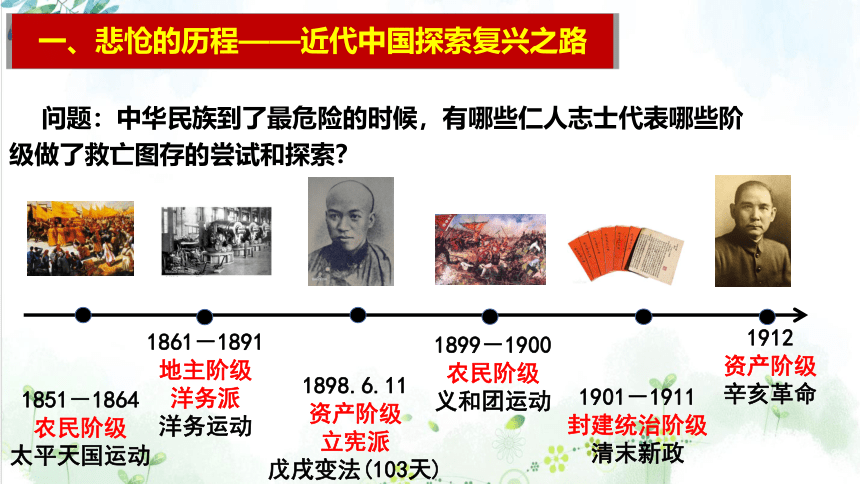 一、悲怆的历程——近代中国探索复兴之路

问题：中华民族到了最危险的时候，有哪些仁人志士代表哪些阶级做了救亡图存的尝试和探索？

1851－1864
农民阶级
太平天国运动

1861－1891
地主阶级
洋务派
洋务运动

1898.6.11
资产阶级
立宪派
戊戌变法(103天)

1899－1900
农民阶级
义和团运动

1901－1911
封建统治阶级
清末新政

1912
资产阶级
辛亥革命